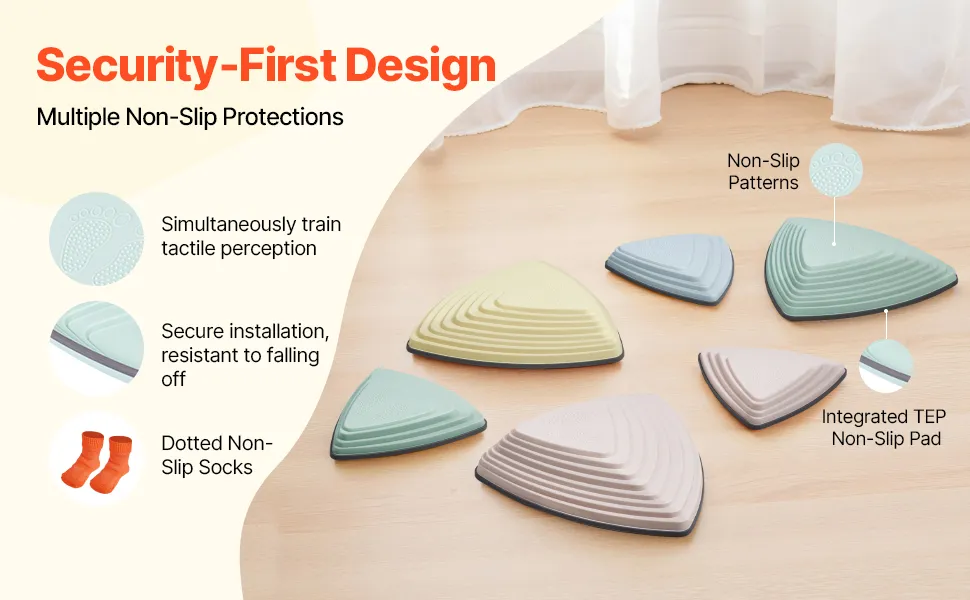 Security-First Design

Multiple Non-Slip Protections

Simultaneously train tactile perception

Secure installation, resistant to falling off

Dotted Non-Slip Socks

Non-Slip Patterns

Integrated TEP Non-Slip Pad